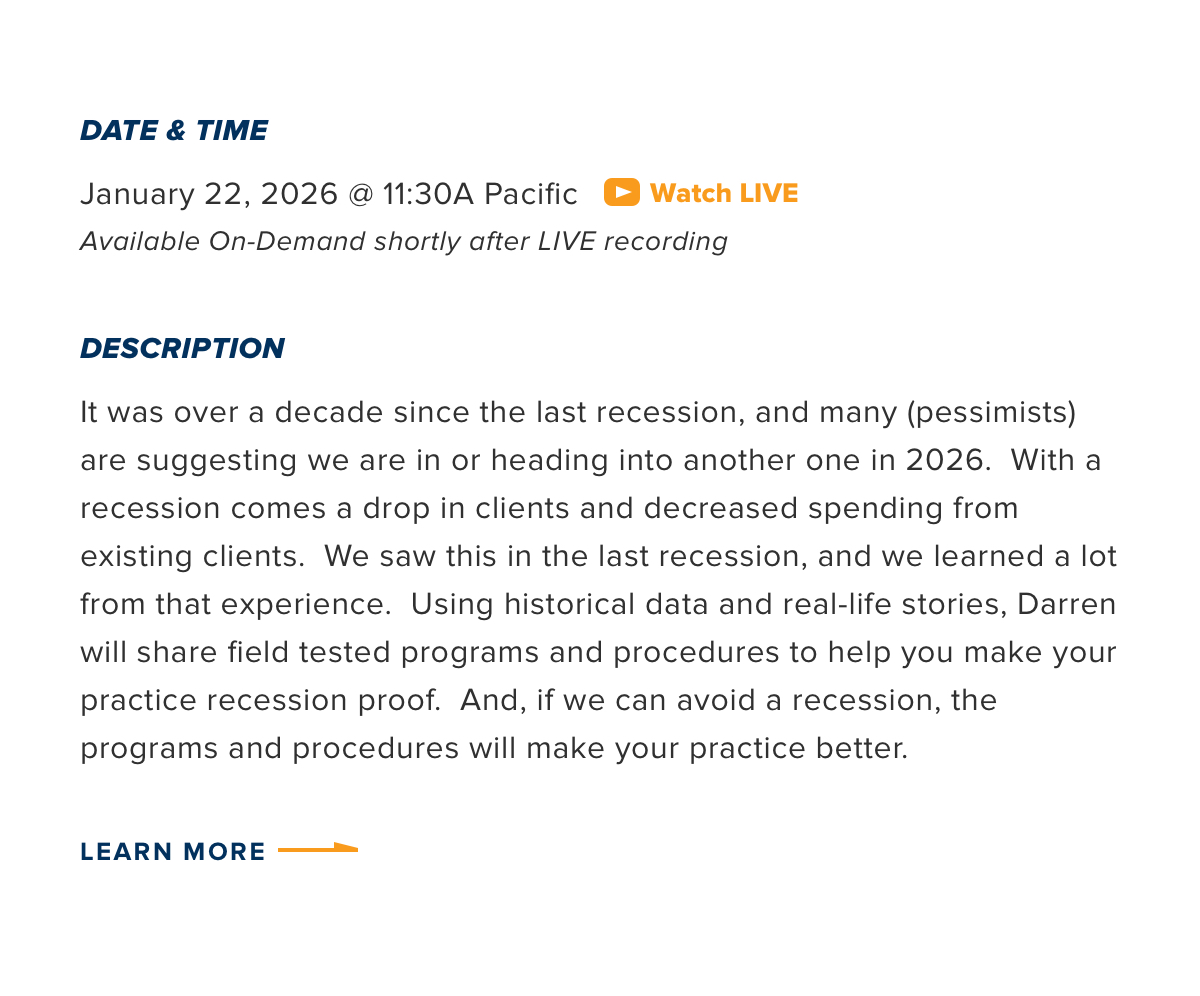 DATE & TIME

January 22, 2026 @ 11:30A Pacific Watch LIVE

Available On-Demand shortly after LIVE recording

DESCRIPTION

It was over a decade since the last recession, and many (pessimists) are suggesting we are in or heading into another one in 2026. With a recession comes a drop in clients and decreased spending from existing clients. We saw this in the last recession, and we learned a lot from that experience. Using historical data and real-life stories, Darren will share field tested programs and procedures to help you make your practice recession proof. And, if we can avoid a recession, the programs and procedures will make your practice better.

LEARN MORE